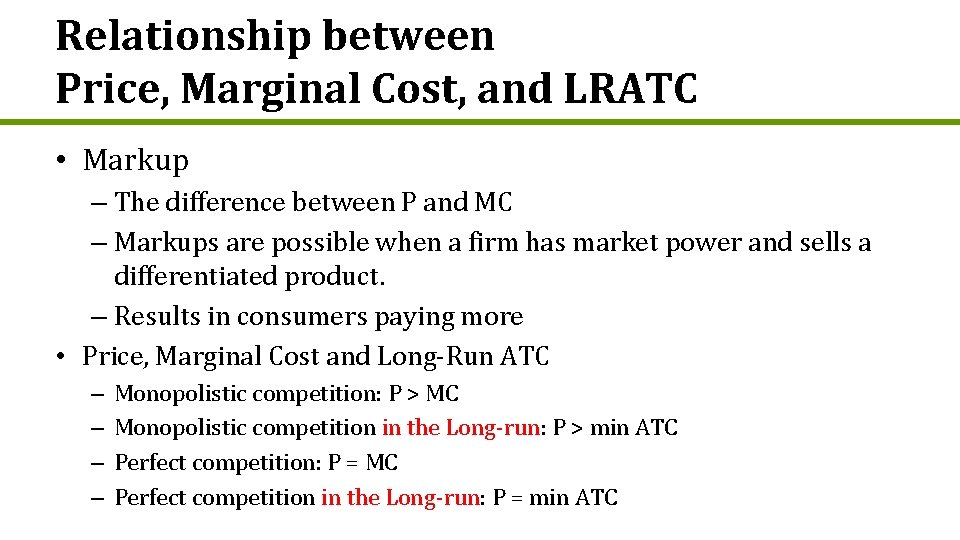 Relationship between
Price, Marginal Cost, and LRATC

• Markup
– The difference between P and MC
– Markups are possible when a firm has market power and sells a differentiated product.
– Results in consumers paying more
• Price, Marginal Cost and Long-Run ATC
– Monopolistic competition: P > MC
– Monopolistic competition in the Long-run: P > min ATC
– Perfect competition: P = MC
– Perfect competition in the Long-run: P = min ATC